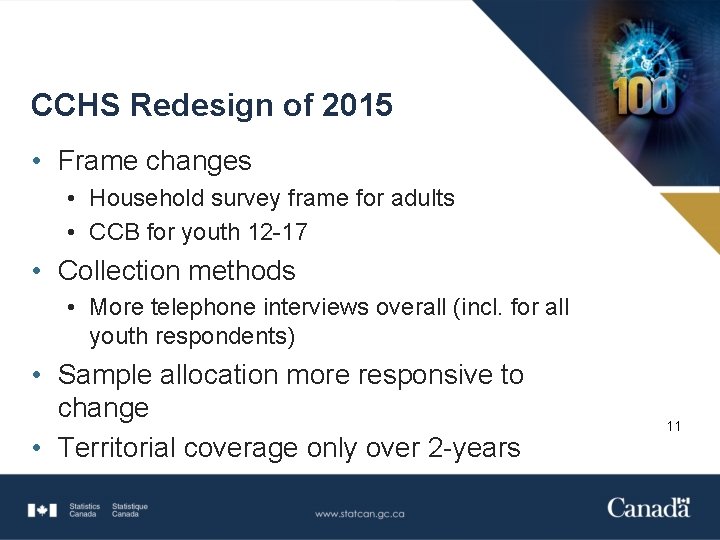 100

CCHS Redesign of 2015

• Frame changes
  • Household survey frame for adults
  • CCB for youth 12-17
• Collection methods
  • More telephone interviews overall (incl. for all youth respondents)
• Sample allocation more responsive to change
• Territorial coverage only over 2-years

11

Statistics Canada Statistique Canada

www.statcan.gc.ca

Canada